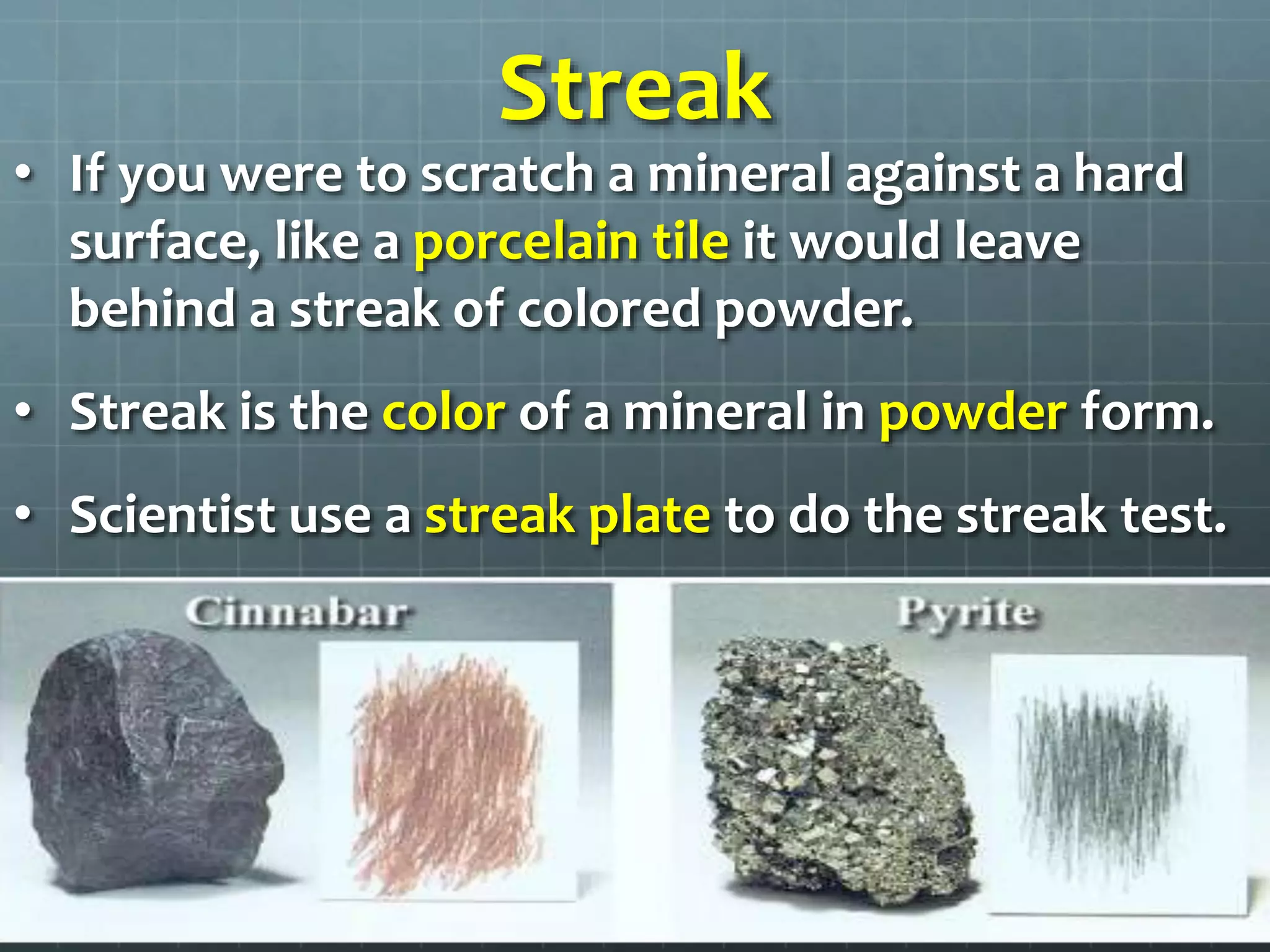 Streak

• If you were to scratch a mineral against a hard surface, like a porcelain tile it would leave behind a streak of colored powder.

• Streak is the color of a mineral in powder form.

• Scientist use a streak plate to do the streak test.

Cinnabar

Pyrite